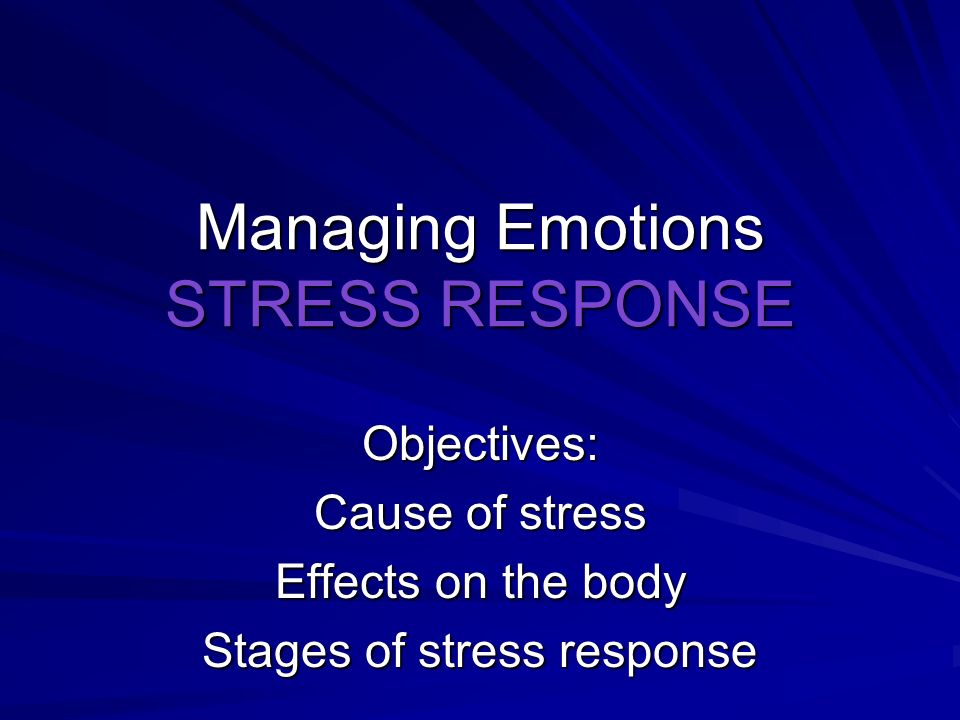 Managing Emotions
STRESS RESPONSE

Objectives:
Cause of stress
Effects on the body
Stages of stress response